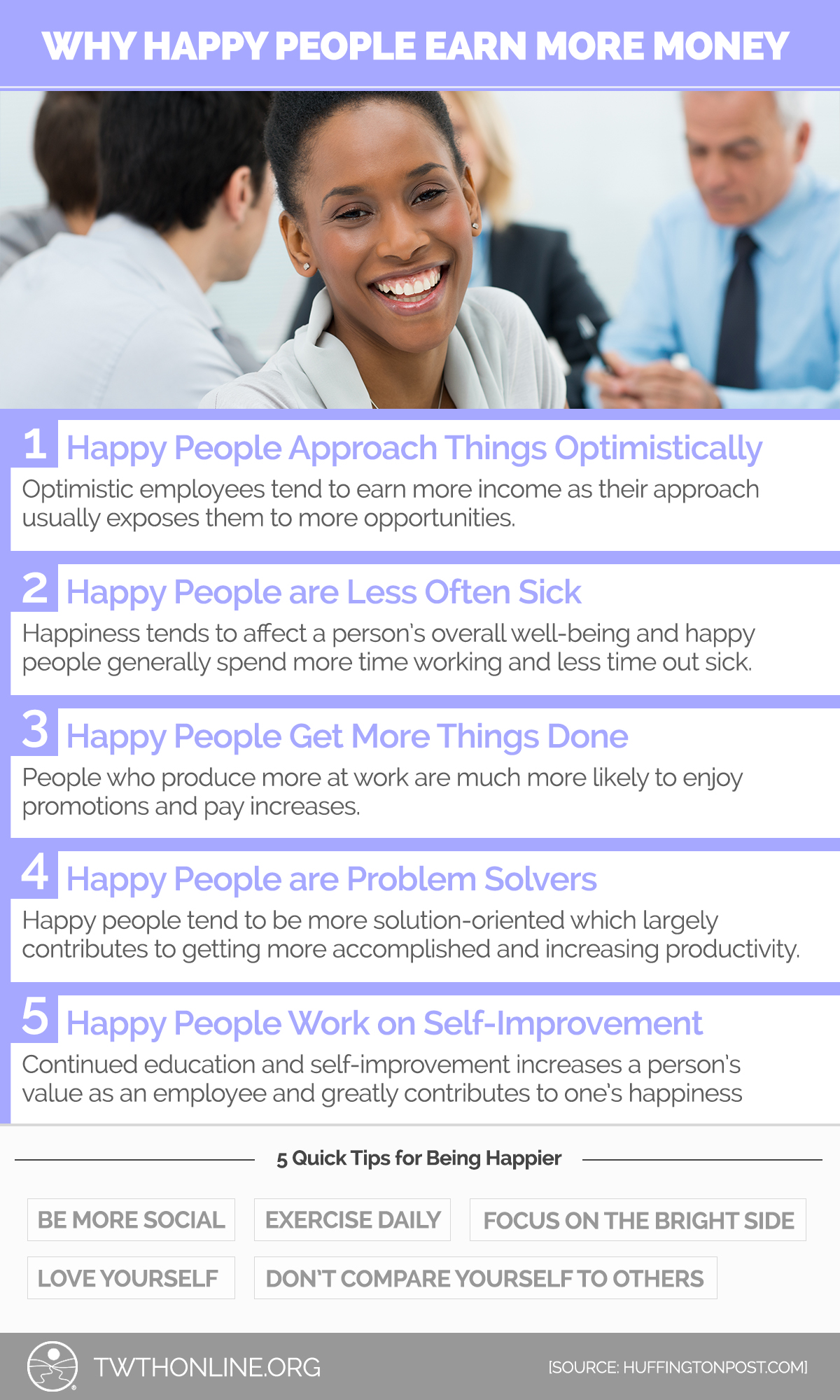 WHY HAPPY PEOPLE EARN MORE MONEY

1 Happy People Approach Things Optimistically

Optimistic employees tend to earn more income as their approach usually exposes them to more opportunities.

2 Happy People are Less Often Sick

Happiness tends to affect a person's overall well-being and happy people generally spend more time working and less time out sick.

3 Happy People Get More Things Done

People who produce more at work are much more likely to enjoy promotions and pay increases.

4 Happy People are Problem Solvers

Happy people tend to be more solution-oriented which largely contributes to getting more accomplished and increasing productivity.

5 Happy People Work on Self-Improvement

Continued education and self-improvement increases a person's value as an employee and greatly contributes to one's happiness

5 Quick Tips for Being Happier

BE MORE SOCIAL

EXERCISE DAILY

FOCUS ON THE BRIGHT SIDE

LOVE YOURSELF

DON'T COMPARE YOURSELF TO OTHERS

TWTHONLINE.ORG

[SOURCE: HUFFINGTONPOST.COM]